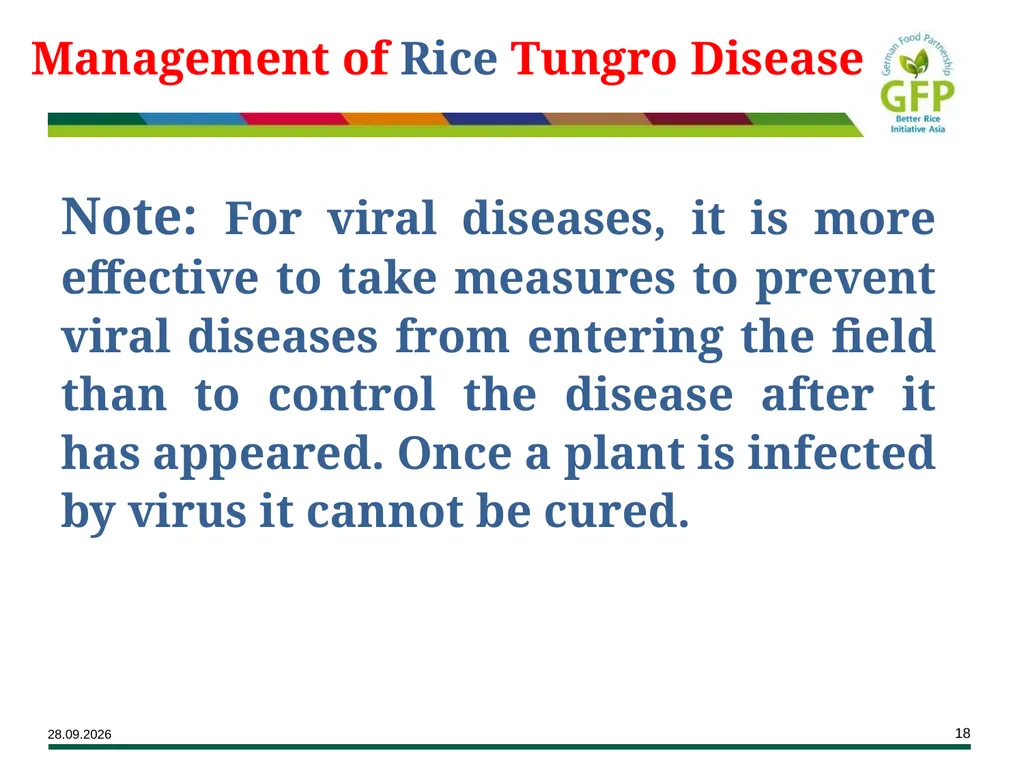 Management of Rice Tungro Disease

German Food Partnership
GFP
Better Rice Initiative Asia

Note: For viral diseases, it is more effective to take measures to prevent viral diseases from entering the field than to control the disease after it has appeared. Once a plant is infected by virus it cannot be cured.

28.09.2026

18